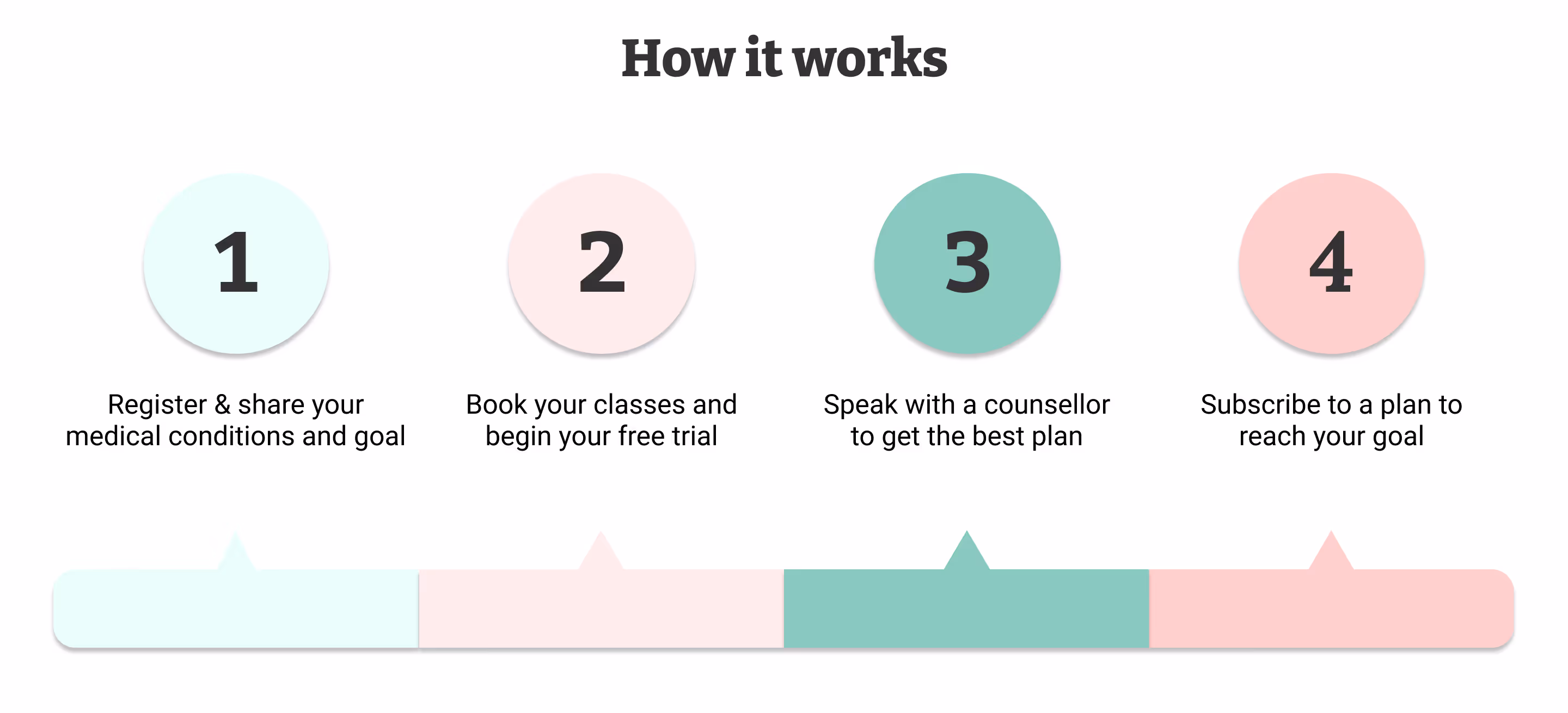 How it works

1

Register & share your medical conditions and goal

2

Book your classes and begin your free trial

3

Speak with a counsellor to get the best plan

4

Subscribe to a plan to reach your goal